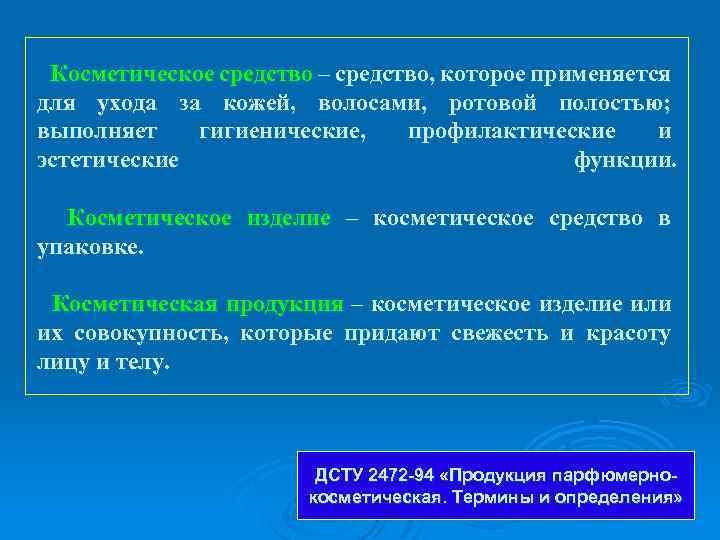 Косметическое средство – средство, которое применяется для ухода за кожей, волосами, ротовой полостью; выполняет гигиенические, профилактические и эстетические функции.

Косметическое изделие – косметическое средство в упаковке.

Косметическая продукция – косметическое изделие или их совокупность, которые придают свежесть и красоту лицу и телу.

ДСТУ 2472-94 «Продукция парфюмерно-косметическая. Термины и определения»